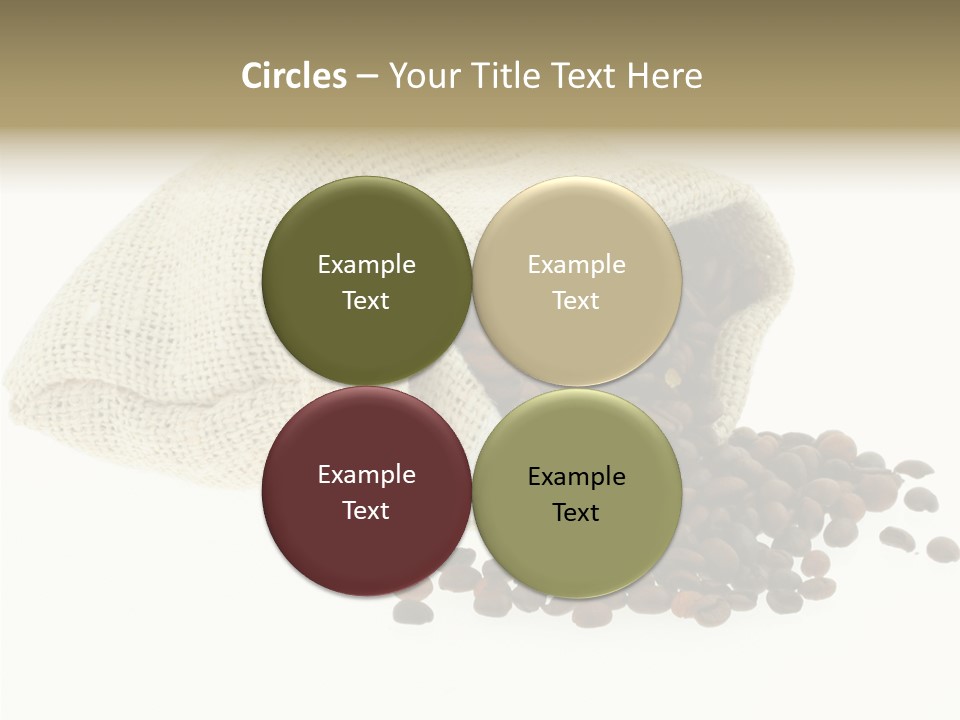 Circles – Your Title Text Here

Example Text

Example Text

Example Text

Example Text